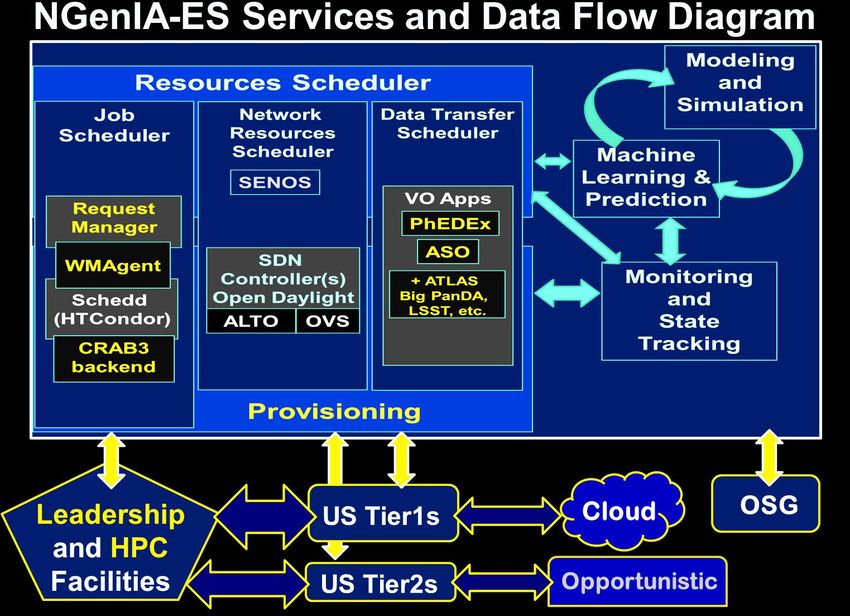 NGenIA-ES Services and Data Flow Diagram

Resources Scheduler

Job Scheduler

Request Manager

WMAgent

Schedd (HTCondor)

CRAB3 backend

Network Resources Scheduler

SENOS

SDN Controller(s) Open Daylight

ALTO

OVS

Data Transfer Scheduler

VO Apps

PhEDEx

ASO

+ ATLAS Big PanDA, LSST, etc.

Provisioning

Modeling and Simulation

Machine Learning & Prediction

Monitoring and State Tracking

Leadership and HPC Facilities

US Tier1s

US Tier2s

Cloud

Opportunistic

OSG